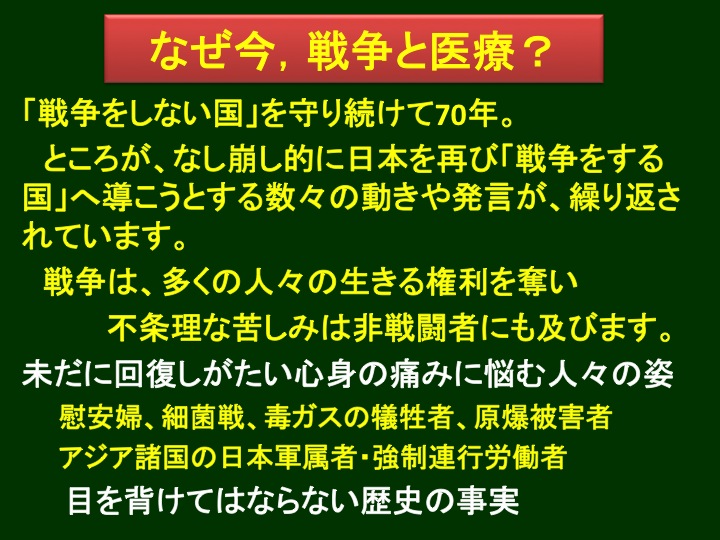 なぜ今，戦争と医療？

「戦争をしない国」を守り続けて70年。

ところが、なし崩し的に日本を再び「戦争をする国」へ導こうとする数々の動きや発言が、繰り返されています。

戦争は、多くの人々の生きる権利を奪い

不条理な苦しみは非戦闘者にも及びます。

未だに回復しがたい心身の痛みに悩む人々の姿

慰安婦、細菌戦、毒ガスの犠牲者、原爆被害者

アジア諸国の日本軍属者・強制連行労働者

目を背けてはならない歴史の事実